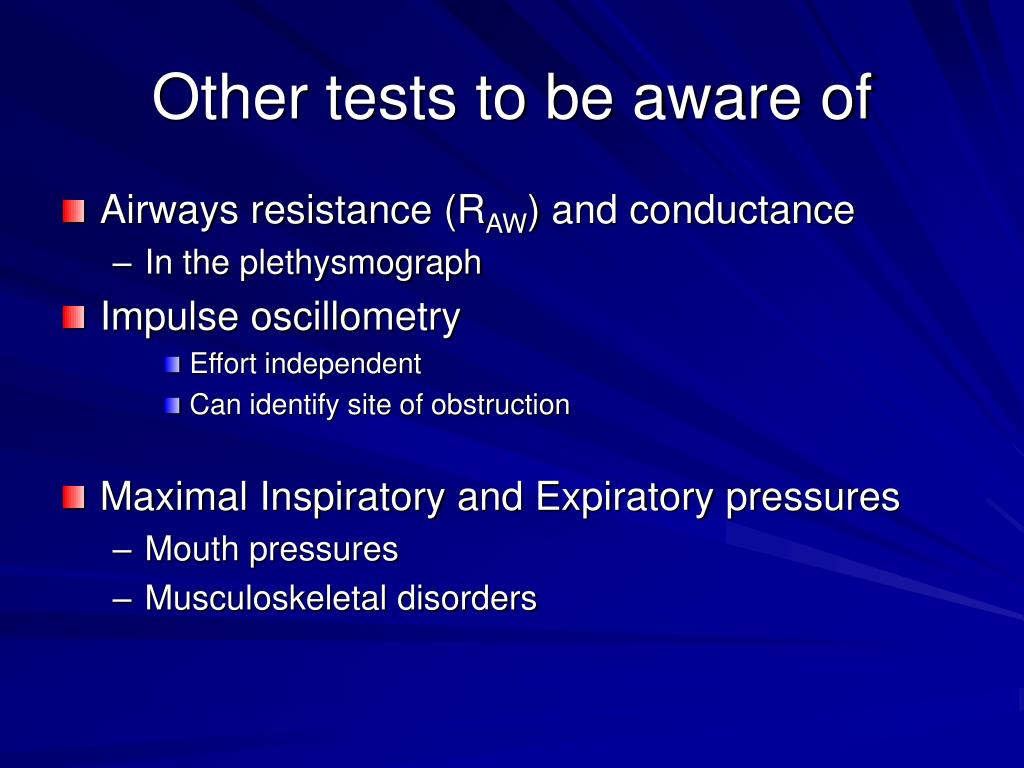 Other tests to be aware of

Airways resistance ($R_{AW}$) and conductance
– In the plethysmograph

Impulse oscillometry
Effort independent
Can identify site of obstruction

Maximal Inspiratory and Expiratory pressures
– Mouth pressures
– Musculoskeletal disorders